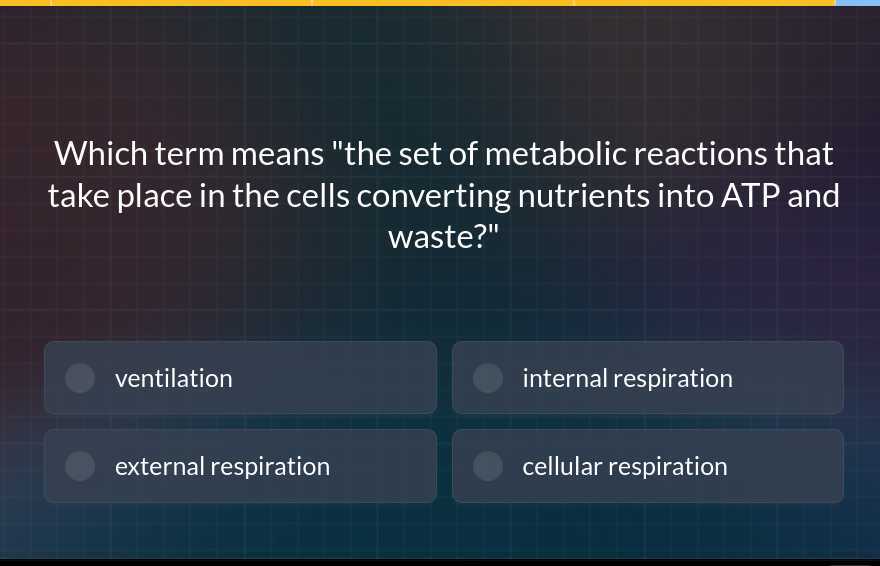 Which term means "the set of metabolic reactions that take place in the cells converting nutrients into ATP and waste?"

ventilation

internal respiration

external respiration

cellular respiration